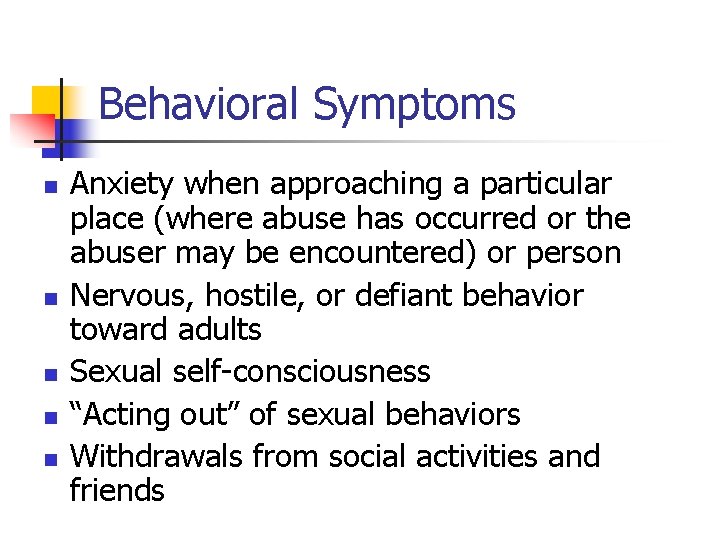 Behavioral Symptoms

- Anxiety when approaching a particular place (where abuse has occurred or the abuser may be encountered) or person
- Nervous, hostile, or defiant behavior toward adults
- Sexual self-consciousness
- “Acting out” of sexual behaviors
- Withdrawals from social activities and friends